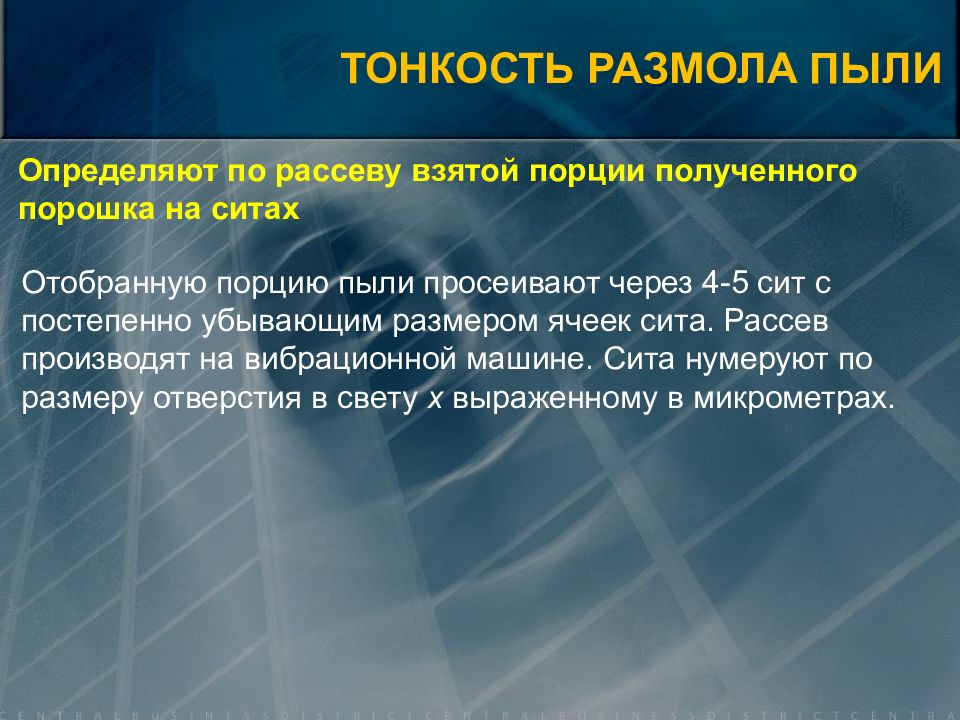 ТОНКОСТЬ РАЗМОЛА ПЫЛИ

Определяют по рассеву взятой порции полученного порошка на ситах

Отобранную порцию пыли просеивают через 4-5 сит с постепенно убывающим размером ячеек сита. Рассев производят на вибрационной машине. Сита нумеруют по размеру отверстия в свету $x$ выраженному в микрометрах.

CENTRALBUSINESSDISTRICTCENTRALBUSINESSDISTRICTCENTRA